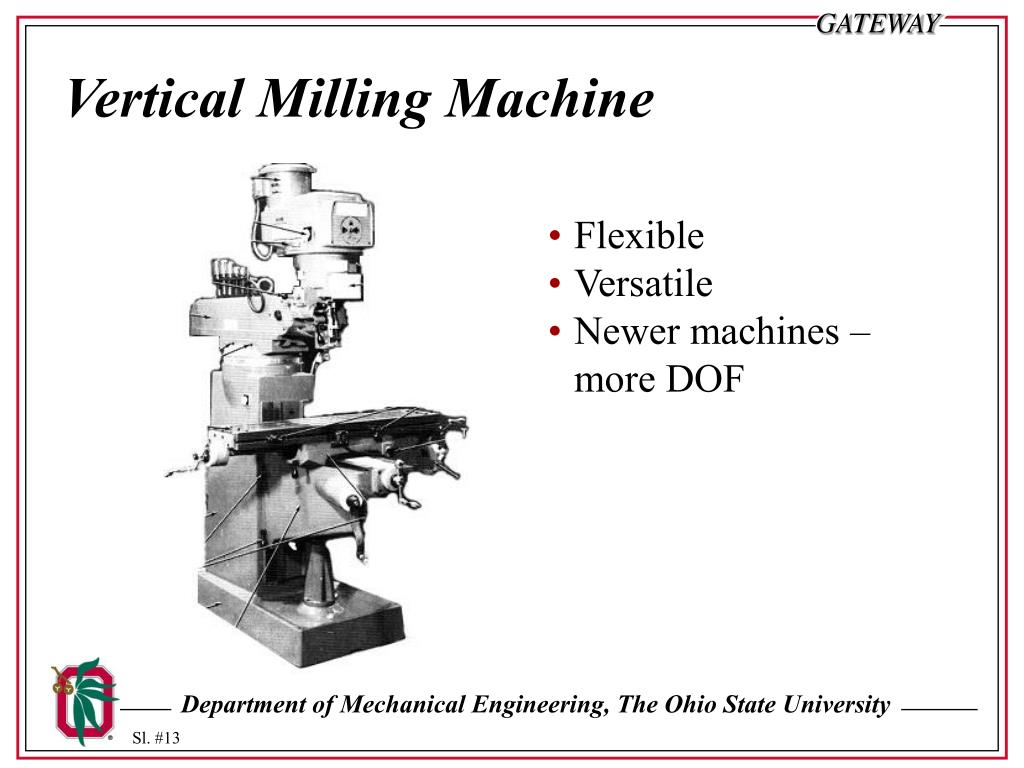 GATEWAY

Vertical Milling Machine

• Flexible
• Versatile
• Newer machines – more DOF

Department of Mechanical Engineering, The Ohio State University

Sl. #13